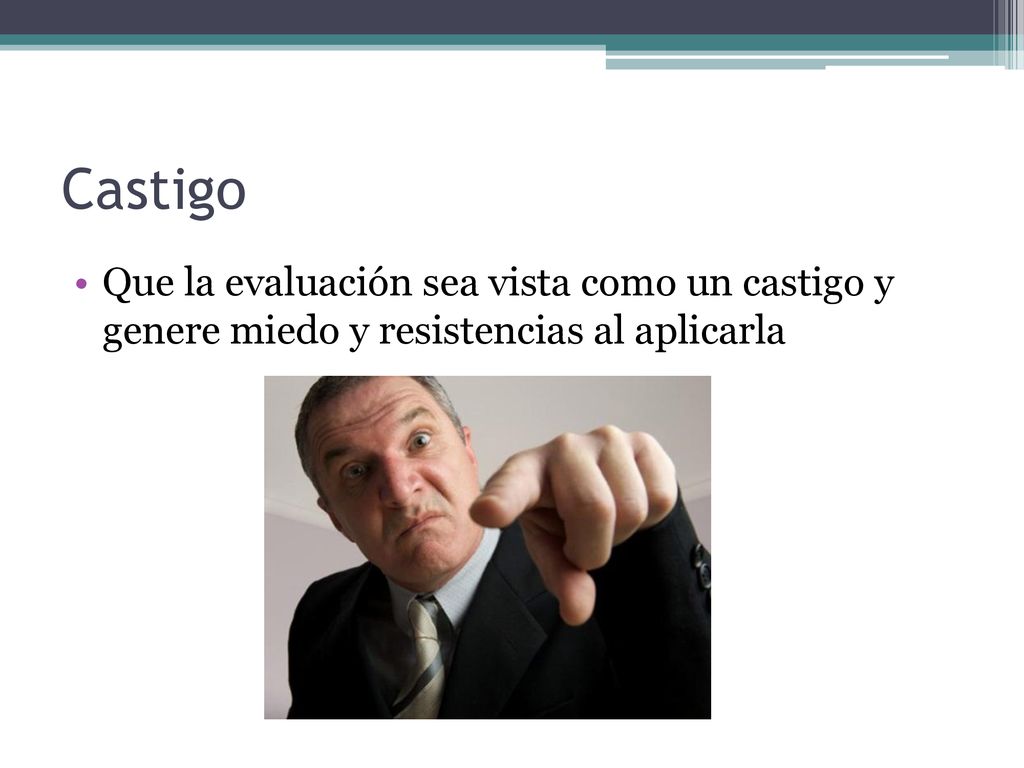 Castigo

• Que la evaluación sea vista como un castigo y genere miedo y resistencias al aplicarla